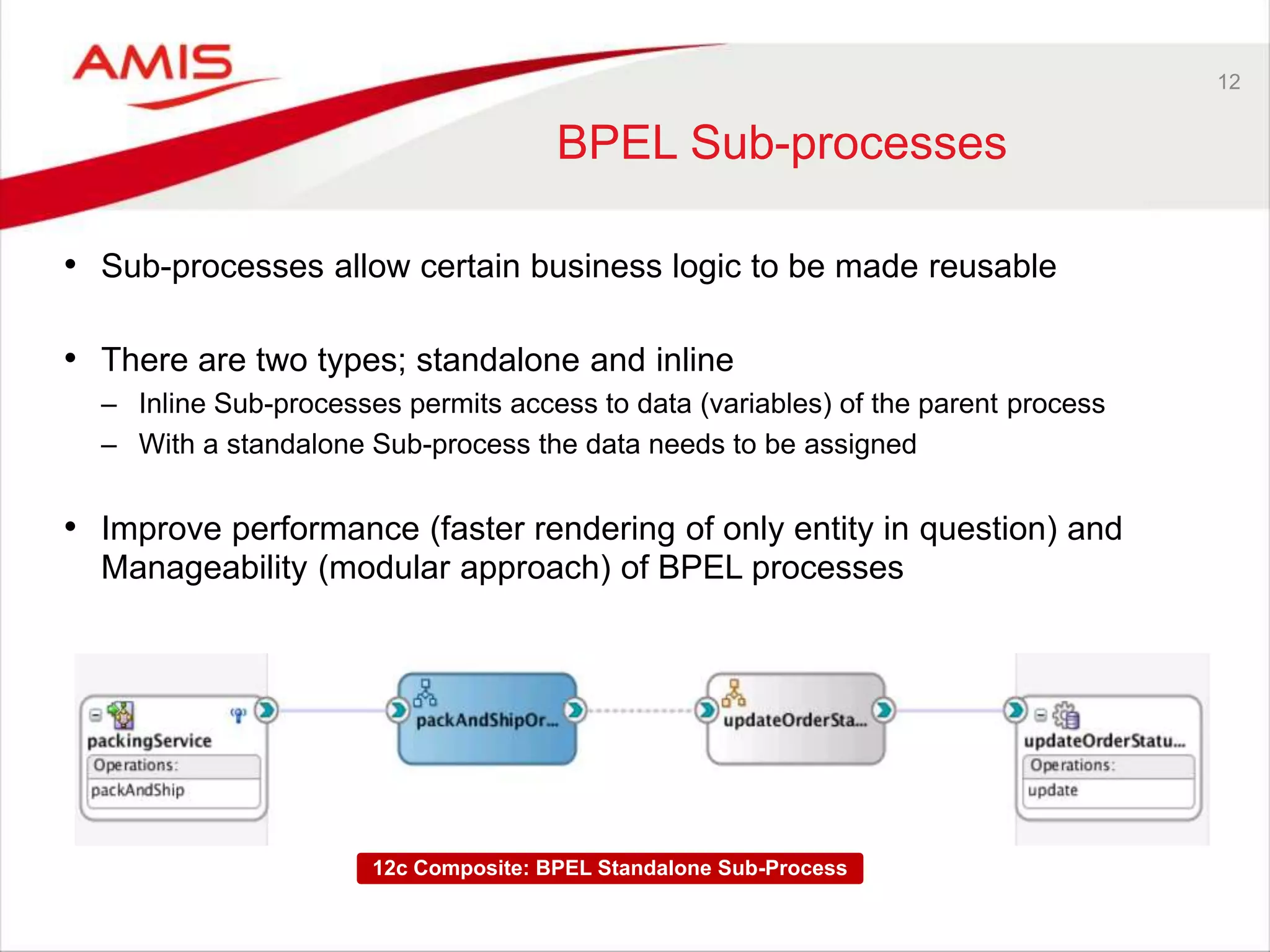 AMIS

12

BPEL Sub-processes

• Sub-processes allow certain business logic to be made reusable

• There are two types; standalone and inline
– Inline Sub-processes permits access to data (variables) of the parent process
– With a standalone Sub-process the data needs to be assigned

• Improve performance (faster rendering of only entity in question) and Manageability (modular approach) of BPEL processes

packingService
Operations:
packAndShip

packAndShipOr...

updateOrderSta...

updateOrderStatu...
Operations:
update

12c Composite: BPEL Standalone Sub-Process